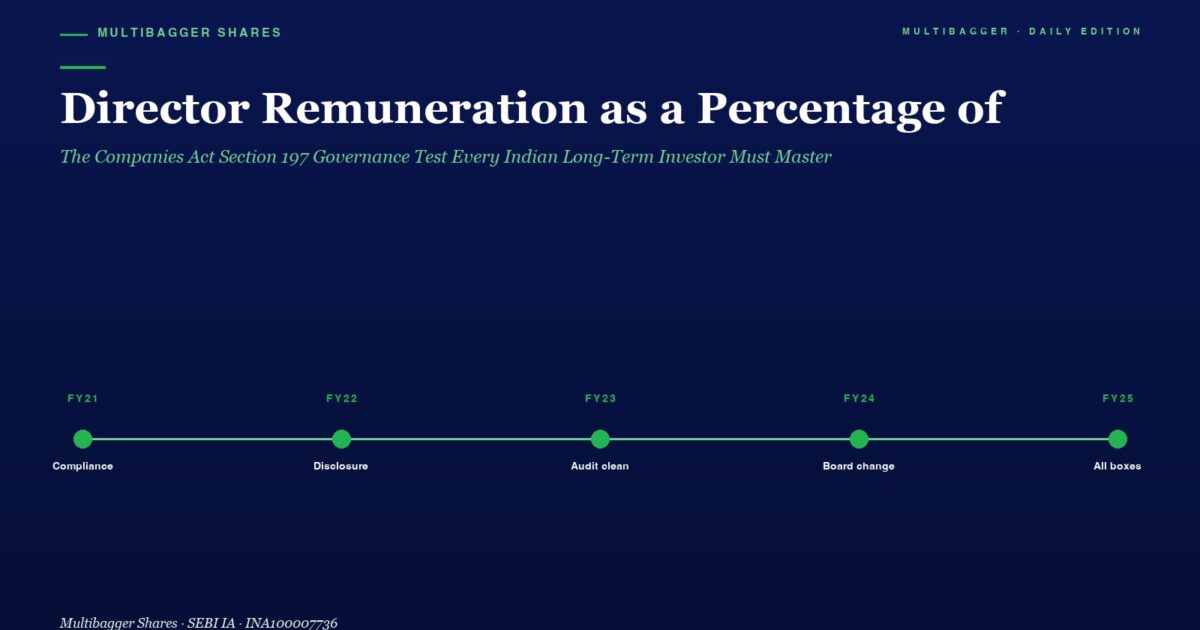 MULTIBAGGER SHARES

MULTIBAGGER · DAILY EDITION

Director Remuneration as a Percentage of

The Companies Act Section 197 Governance Test Every Indian Long-Term Investor Must Master

FY21
Compliance

FY22
Disclosure

FY23
Audit clean

FY24
Board change

FY25
All boxes

Multibagger Shares · SEBI IA · INA100007736